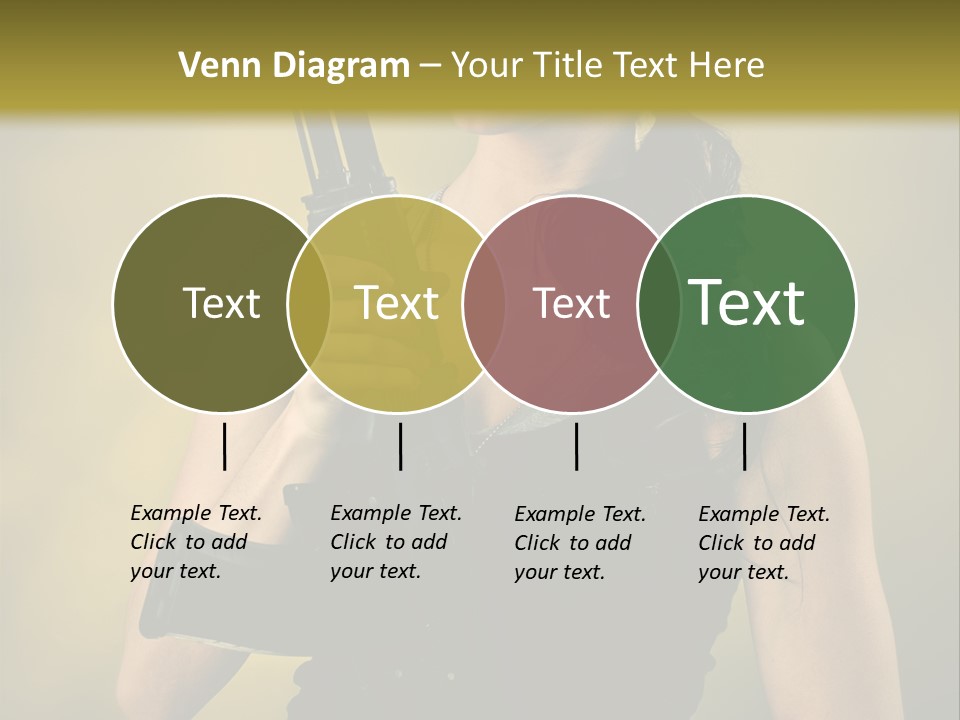 Venn Diagram – Your Title Text Here

Text

Text

Text

Text

Example Text. Click to add your text.

Example Text. Click to add your text.

Example Text. Click to add your text.

Example Text. Click to add your text.